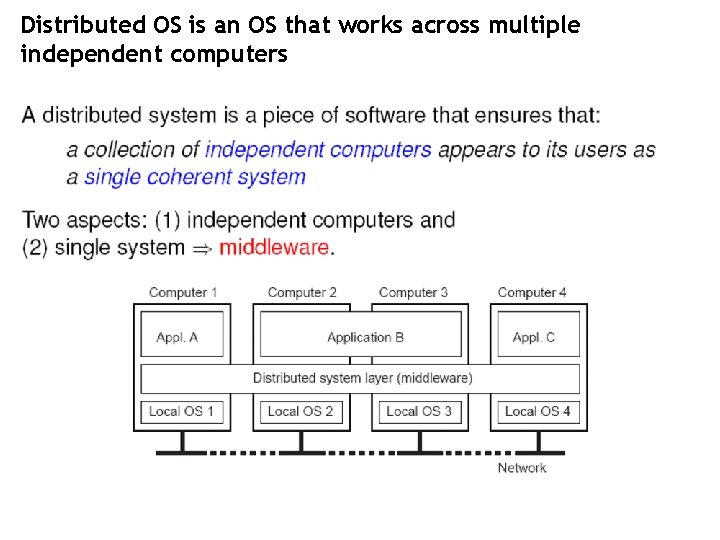 Distributed OS is an OS that works across multiple independent computers

A distributed system is a piece of software that ensures that:

a collection of independent computers appears to its users as a single coherent system

Two aspects: (1) independent computers and (2) single system $\Rightarrow$ middleware.

Computer 1
Computer 2
Computer 3
Computer 4
Appl. A
Application B
Appl. C
Distributed system layer (middleware)
Local OS 1
Local OS 2
Local OS 3
Local OS 4
Network